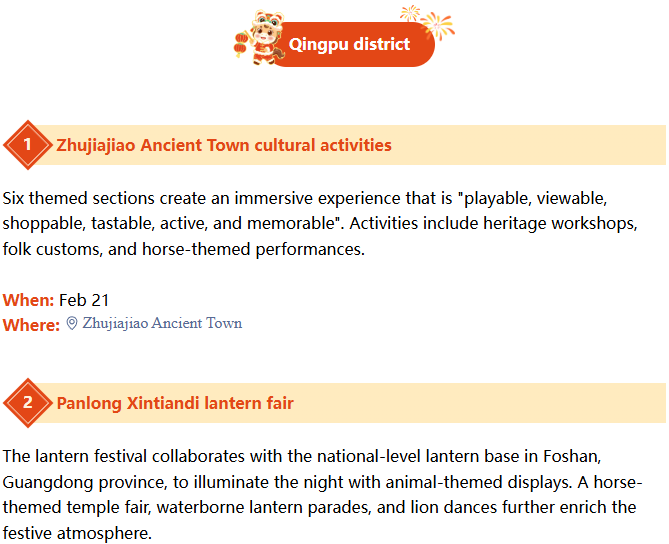 Qingpu district

1 Zhujiajiao Ancient Town cultural activities

Six themed sections create an immersive experience that is "playable, viewable, shoppable, tastable, active, and memorable". Activities include heritage workshops, folk customs, and horse-themed performances.

When: Feb 21
Where: Zhujiajiao Ancient Town

2 Panlong Xintiandi lantern fair

The lantern festival collaborates with the national-level lantern base in Foshan, Guangdong province, to illuminate the night with animal-themed displays. A horse-themed temple fair, waterborne lantern parades, and lion dances further enrich the festive atmosphere.